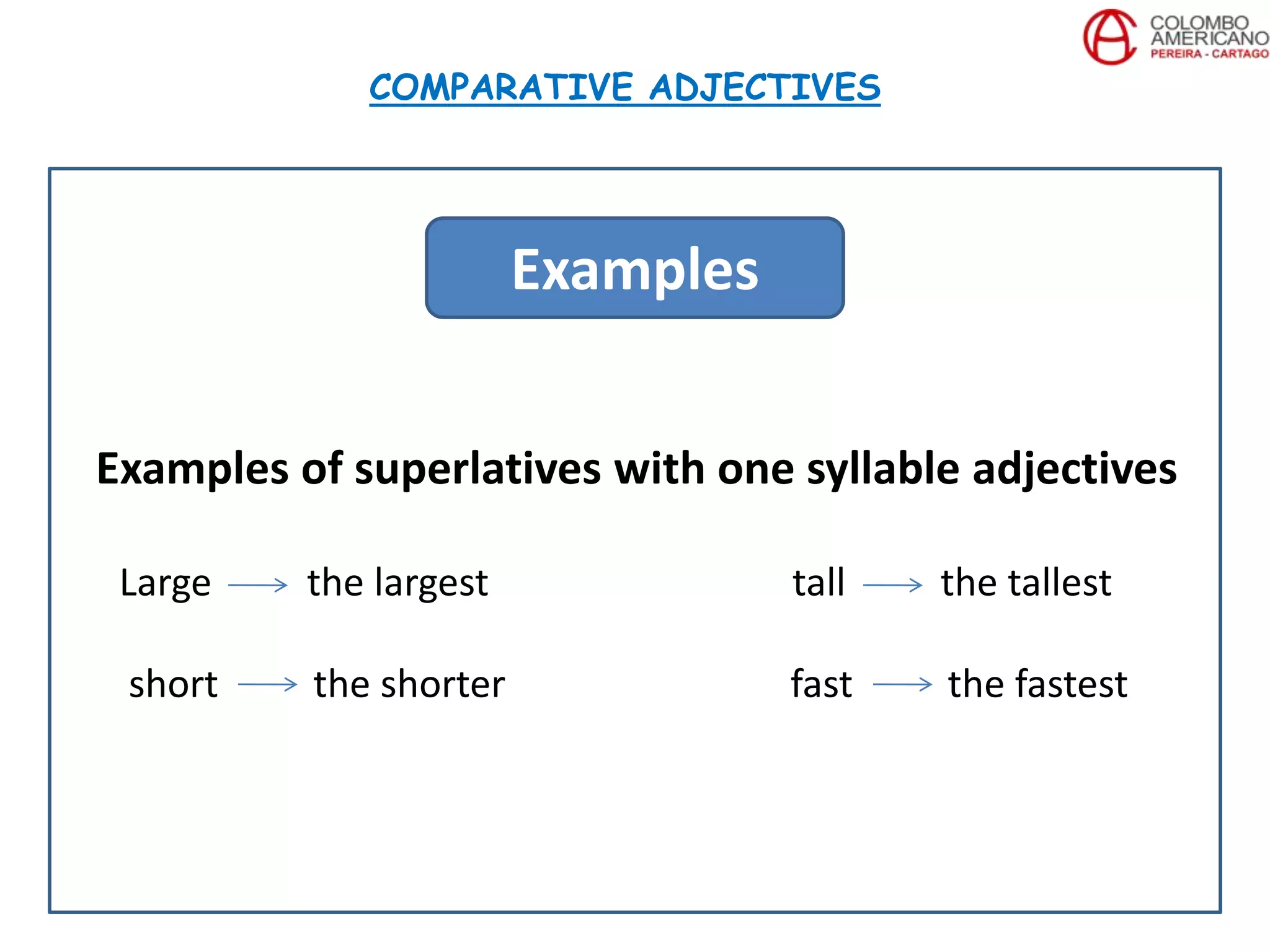 COLOMBO AMERICANO
PEREIRA - CARTAGO

COMPARATIVE ADJECTIVES

Examples

Examples of superlatives with one syllable adjectives

Large → the largest

short → the shorter

tall → the tallest

fast → the fastest